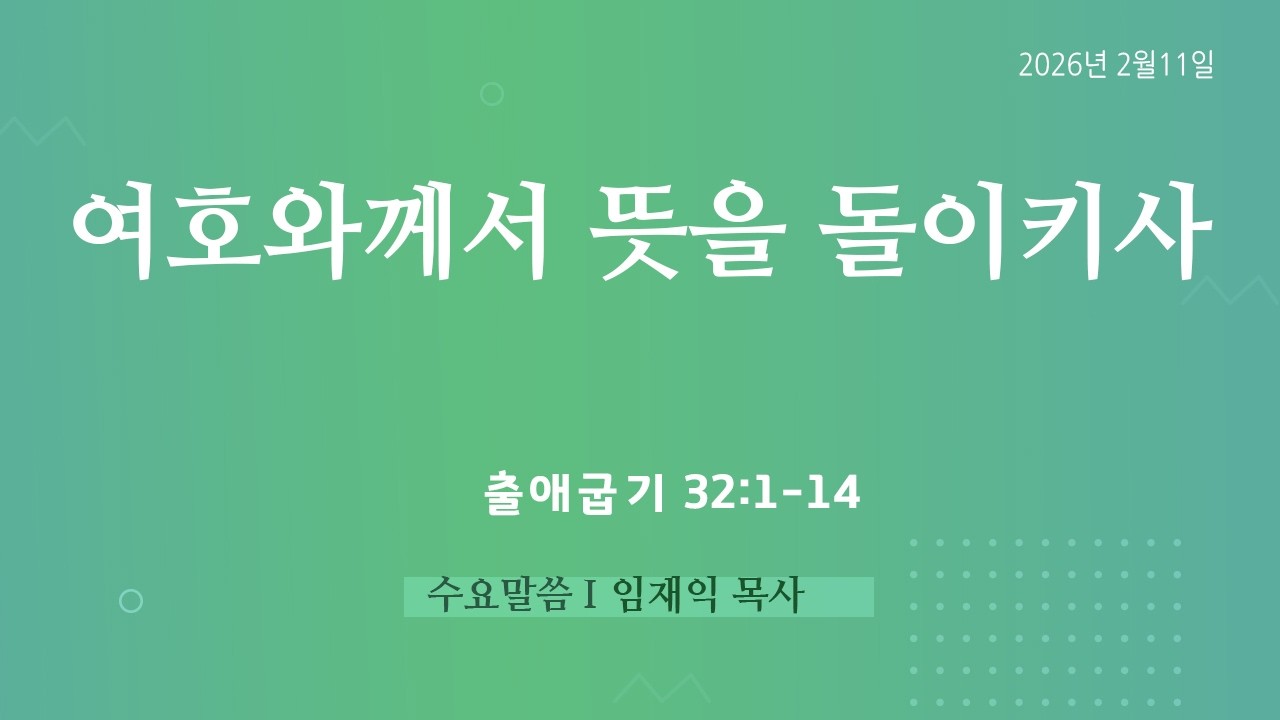 2026년 2월11일

여호와께서 뜻을 돌이키사

출애굽기 32:1-14

수요말씀 I 임재익 목사